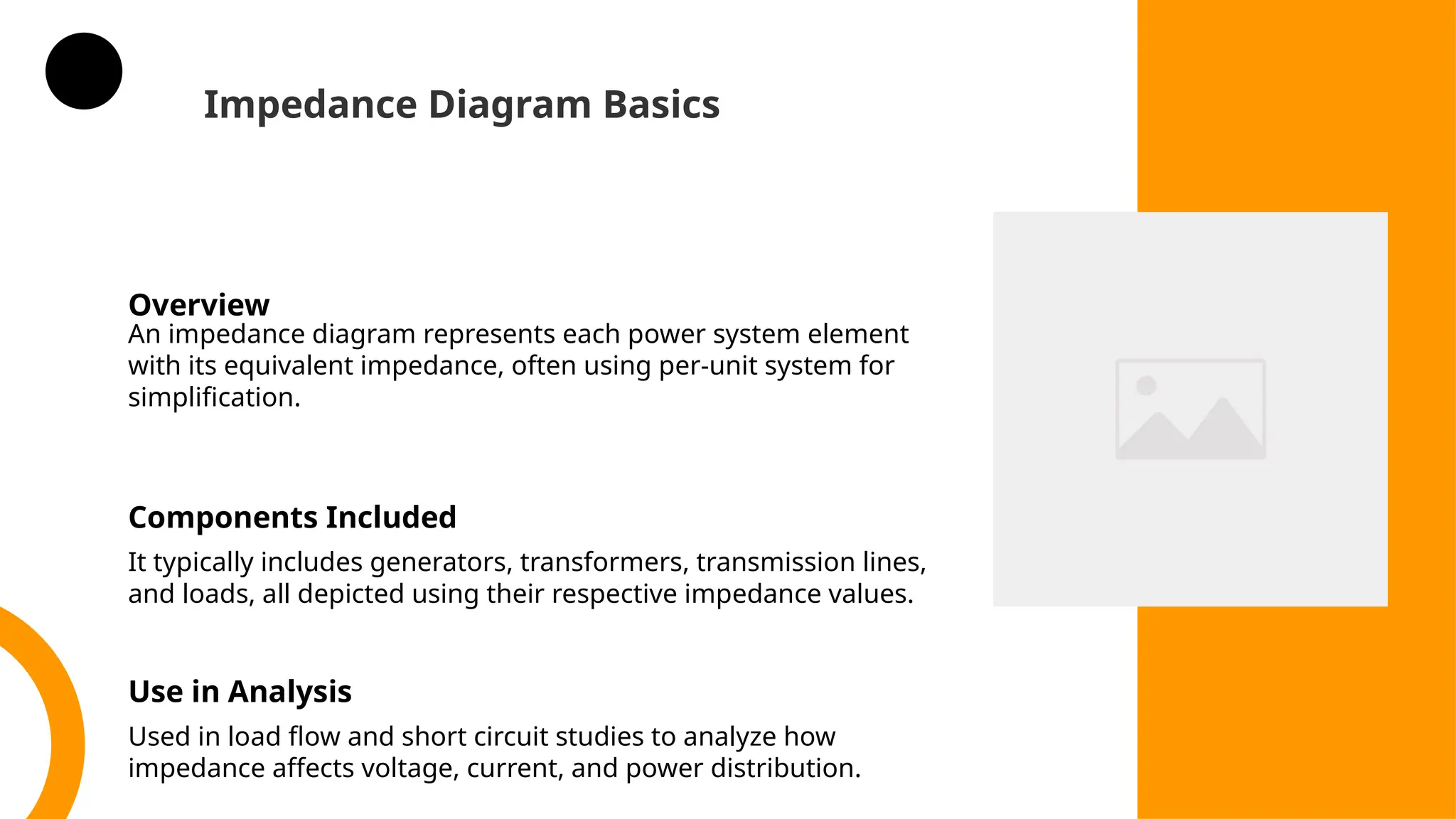 Impedance Diagram Basics

Overview
An impedance diagram represents each power system element with its equivalent impedance, often using per-unit system for simplification.

Components Included
It typically includes generators, transformers, transmission lines, and loads, all depicted using their respective impedance values.

Use in Analysis
Used in load flow and short circuit studies to analyze how impedance affects voltage, current, and power distribution.